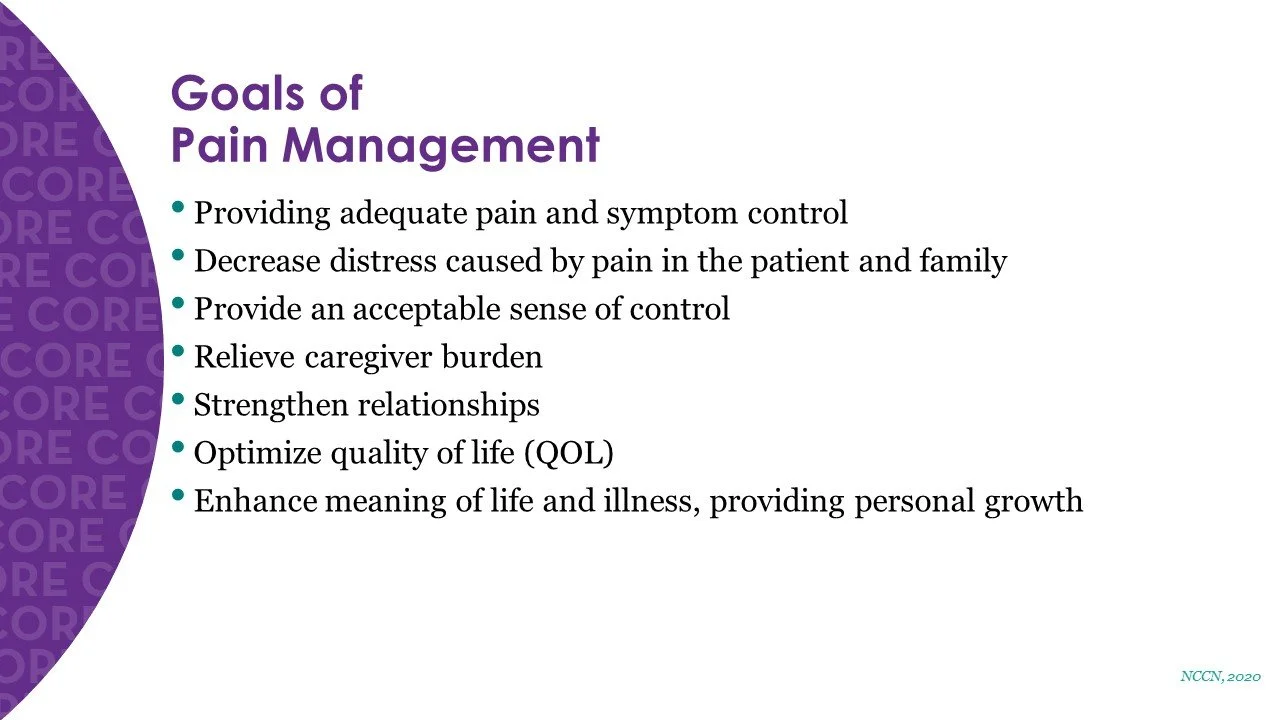 Goals of
Pain Management

• Providing adequate pain and symptom control
• Decrease distress caused by pain in the patient and family
• Provide an acceptable sense of control
• Relieve caregiver burden
• Strengthen relationships
• Optimize quality of life (QOL)
• Enhance meaning of life and illness, providing personal growth

NCCN, 2020